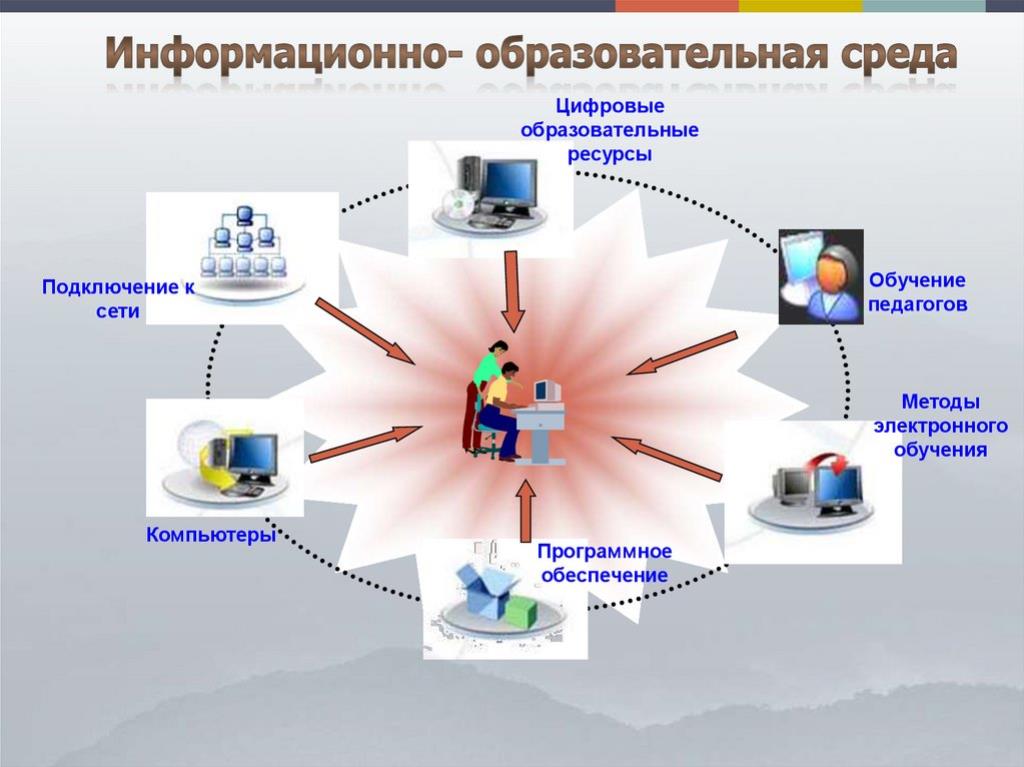 Информационно- образовательная среда

Цифровые образовательные ресурсы

Подключение к сети

Обучение педагогов

Методы электронного обучения

Компьютеры

Программное обеспечение